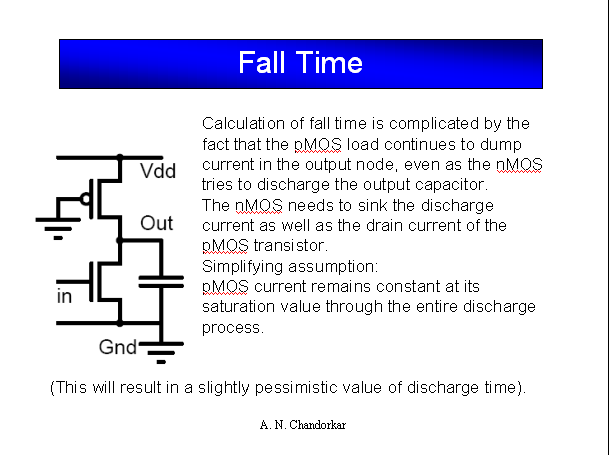 Fall Time

Vdd

Out

in

Gnd

Calculation of fall time is complicated by the fact that the pMOS load continues to dump current in the output node, even as the nMOS tries to discharge the output capacitor.
The nMOS needs to sink the discharge current as well as the drain current of the pMOS transistor.
Simplifying assumption:
pMOS current remains constant at its saturation value through the entire discharge process.

(This will result in a slightly pessimistic value of discharge time).

A. N. Chandorkar